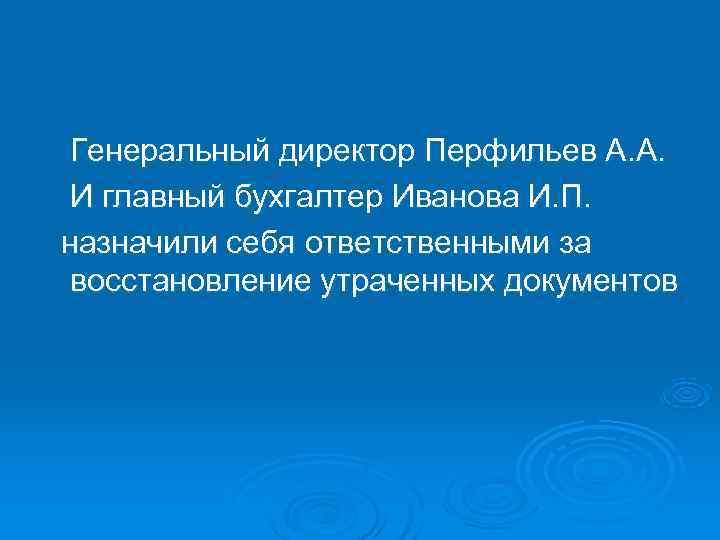 Генеральный директор Перфильев А.А.
И главный бухгалтер Иванова И.П.
назначили себя ответственными за восстановление утраченных документов